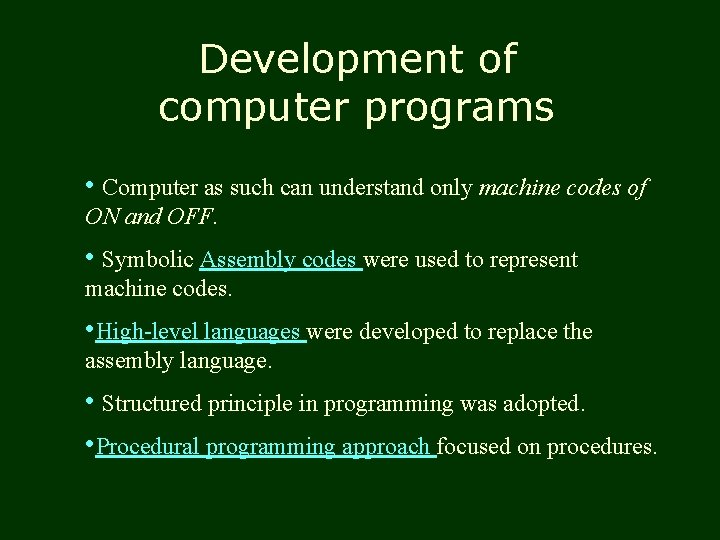 Development of computer programs

• Computer as such can understand only machine codes of ON and OFF.

• Symbolic Assembly codes were used to represent machine codes.

•High-level languages were developed to replace the assembly language.

• Structured principle in programming was adopted.

•Procedural programming approach focused on procedures.